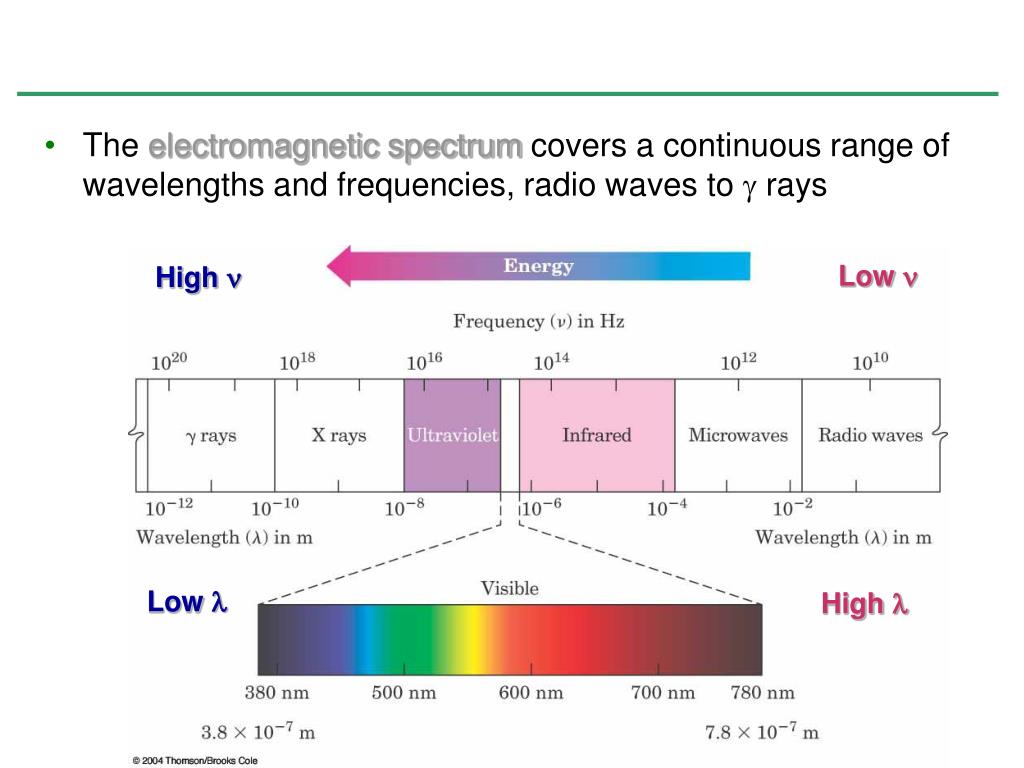 • The electromagnetic spectrum covers a continuous range of wavelengths and frequencies, radio waves to $\gamma$ rays

High $\nu$

Energy

Low $\nu$

Frequency ($\nu$) in Hz

$10^{20}$ $10^{18}$ $10^{16}$ $10^{14}$ $10^{12}$ $10^{10}$

$\gamma$ rays X rays Ultraviolet Infrared Microwaves Radio waves

$10^{-12}$ $10^{-10}$ $10^{-8}$ $10^{-6}$ $10^{-4}$ $10^{-2}$

Wavelength ($\lambda$) in m

Wavelength ($\lambda$) in m

Low $\lambda$

Visible

High $\lambda$

380 nm 500 nm 600 nm 700 nm 780 nm

$3.8 \times 10^{-7}$ m

$7.8 \times 10^{-7}$ m

© 2004 Thomson/Brooks Cole